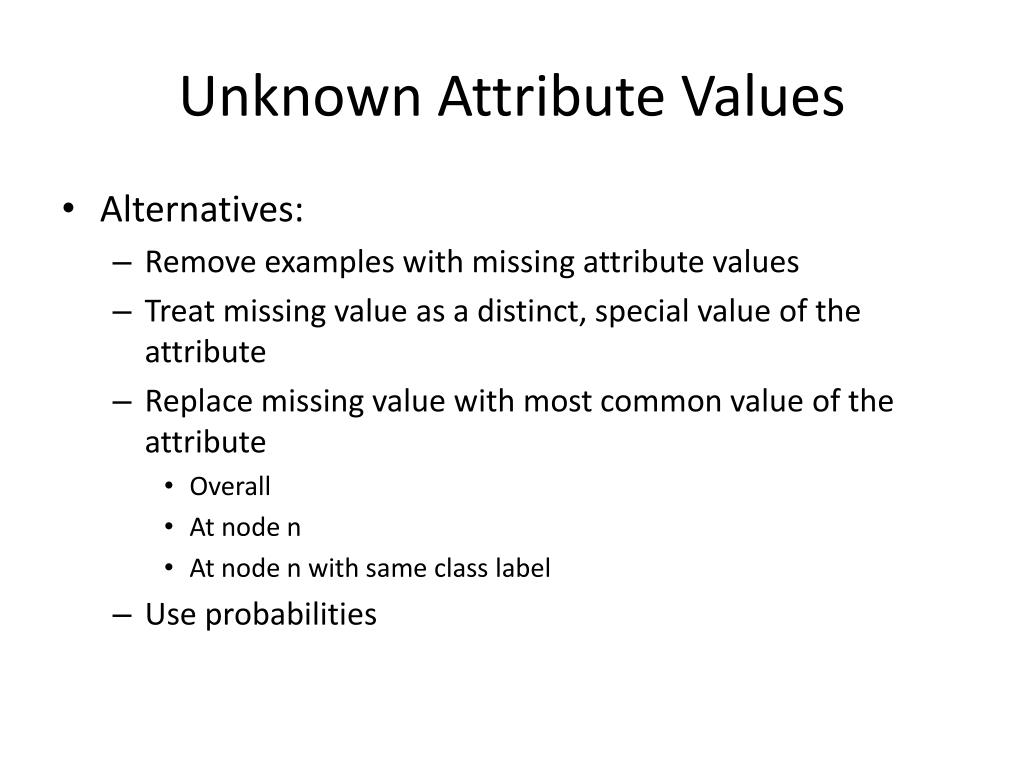 Unknown Attribute Values

• Alternatives:
– Remove examples with missing attribute values
– Treat missing value as a distinct, special value of the attribute
– Replace missing value with most common value of the attribute
• Overall
• At node n
• At node n with same class label
– Use probabilities